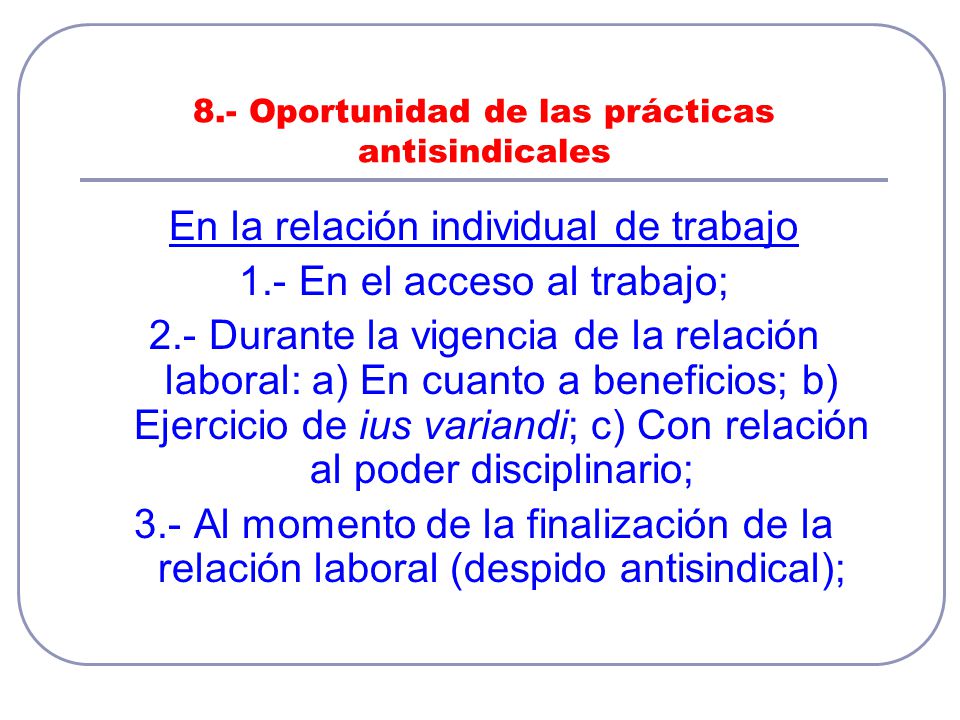 8.- Oportunidad de las prácticas antisindicales

En la relación individual de trabajo

1.- En el acceso al trabajo;

2.- Durante la vigencia de la relación laboral: a) En cuanto a beneficios; b) Ejercicio de ius variandi; c) Con relación al poder disciplinario;

3.- Al momento de la finalización de la relación laboral (despido antisindical);